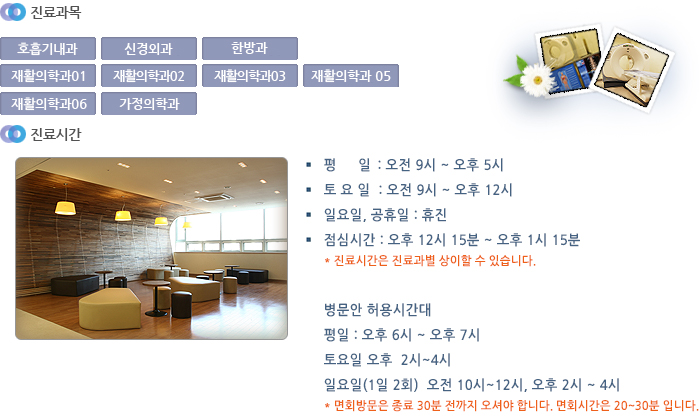 진료과목

호흡기내과
신경외과
한방과
재활의학과01
재활의학과02
재활의학과03
재활의학과 05
재활의학과06
가정의학과

진료시간

▪ 평 일 : 오전 9시 ~ 오후 5시
▪ 토 요 일 : 오전 9시 ~ 오후 12시
▪ 일요일, 공휴일 : 휴진
▪ 점심시간 : 오후 12시 15분 ~ 오후 1시 15분
* 진료시간은 진료과별 상이할 수 있습니다.

병문안 허용시간대
평일 : 오후 6시 ~ 오후 7시
토요일 오후 2시~4시
일요일(1일 2회) 오전 10시~12시, 오후 2시 ~ 4시
* 면회방문은 종료 30분 전까지 오셔야 합니다. 면회시간은 20~30분 입니다.